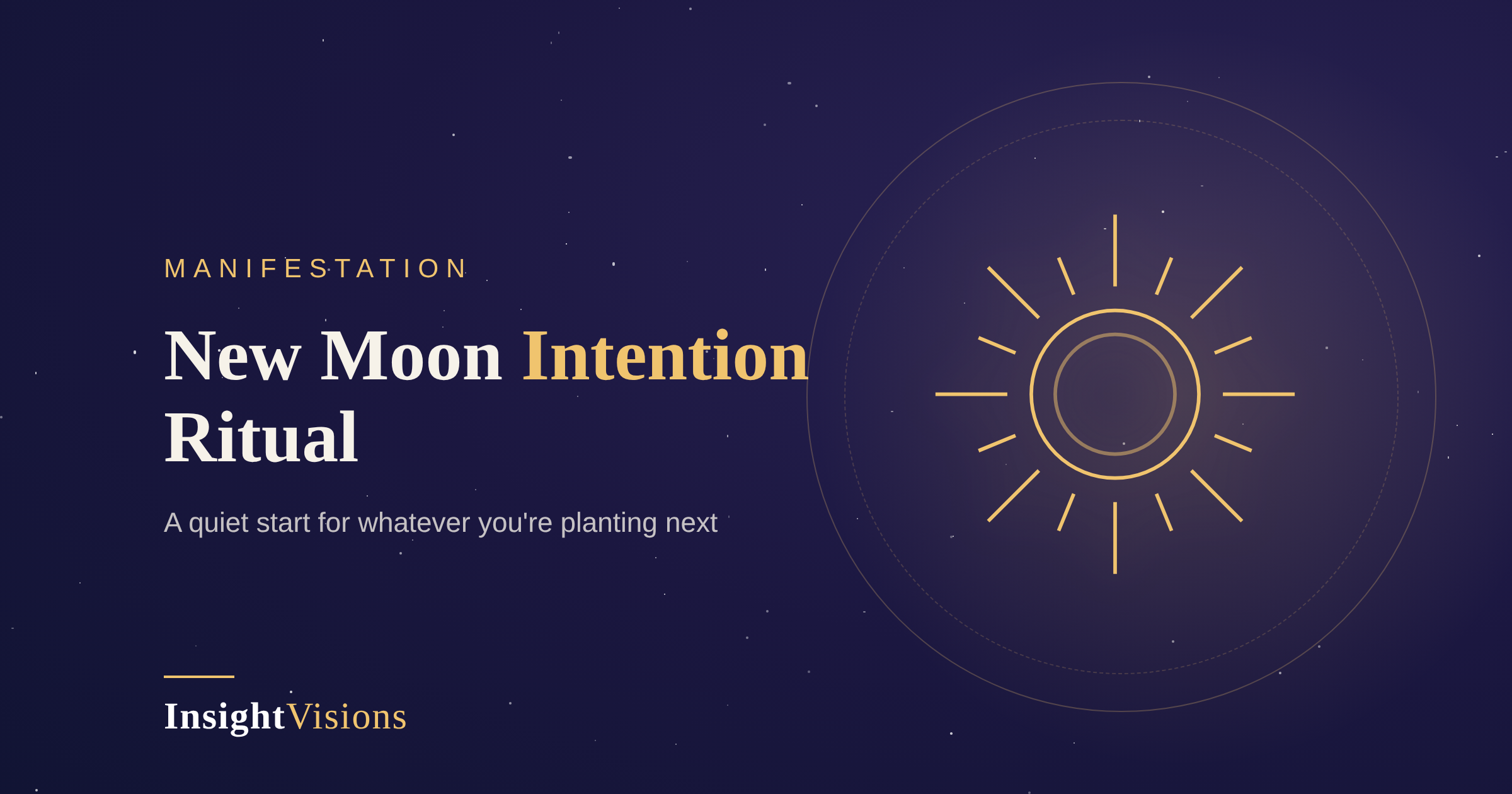 MANIFESTATION

New Moon Intention Ritual

A quiet start for whatever you're planting next

InsightVisions